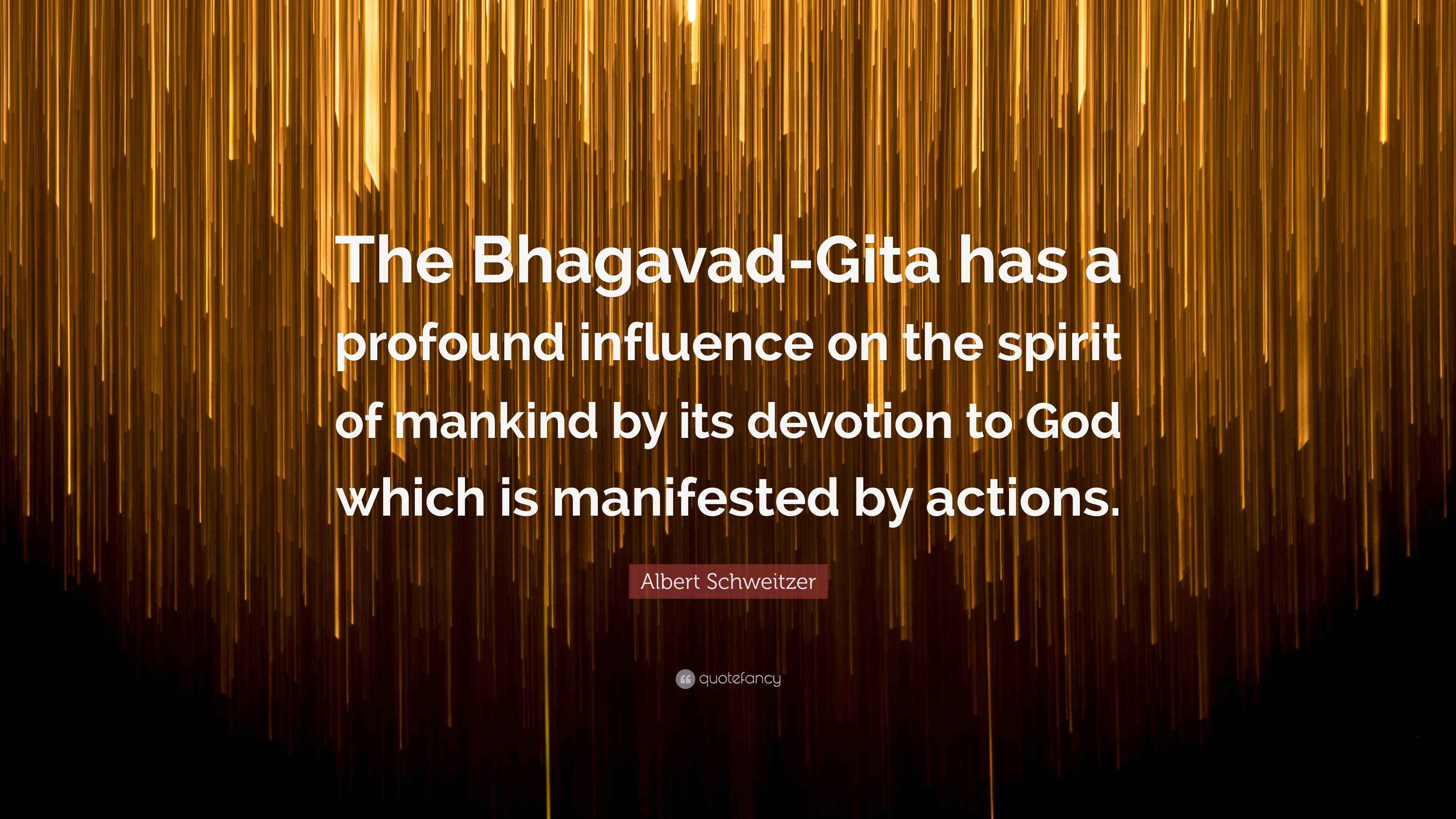 The Bhagavad-Gita has a profound influence on the spirit of mankind by its devotion to God which is manifested by actions.

Albert Schweitzer

quotefancy